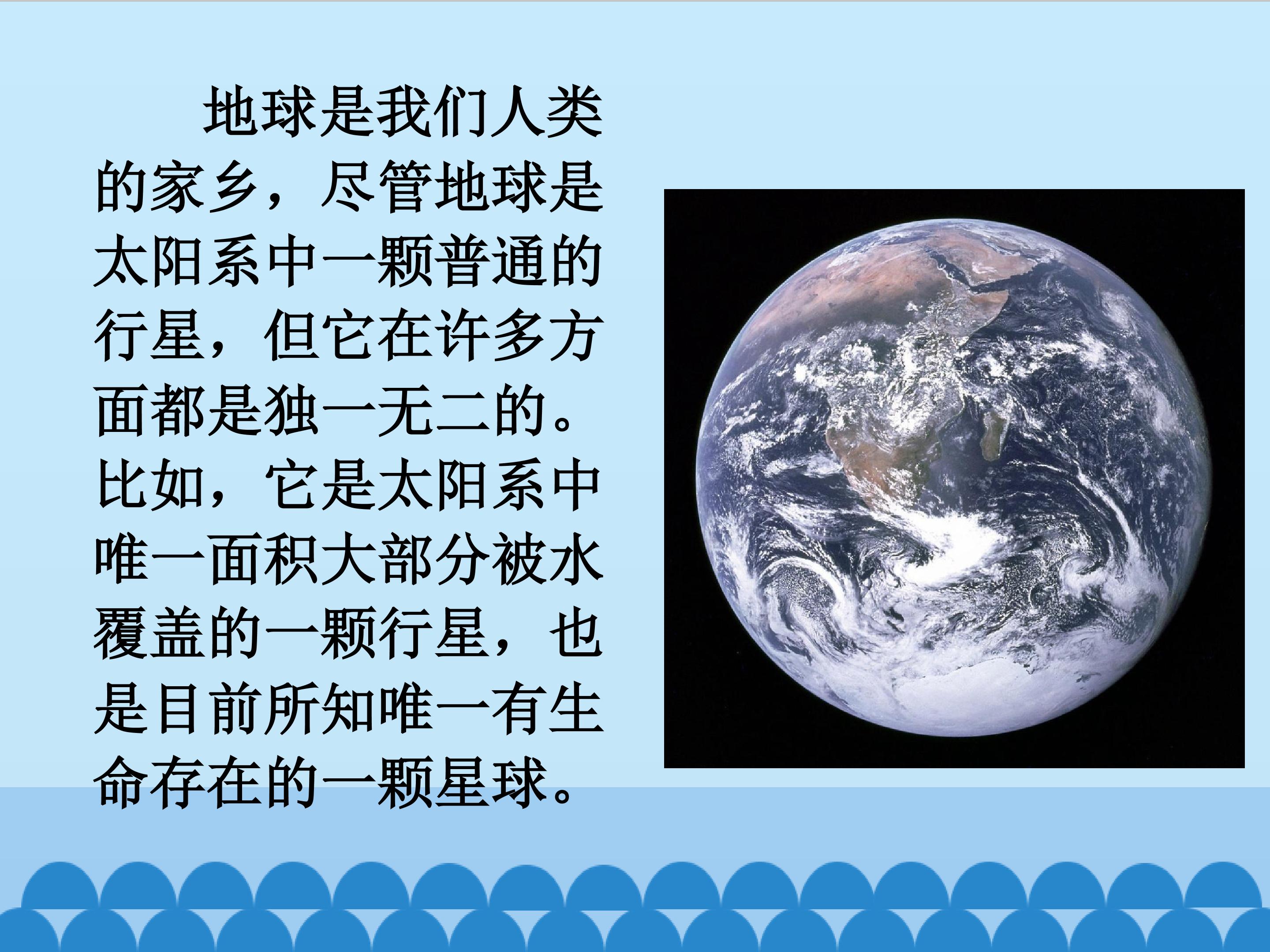 地球是我们人类的家乡，尽管地球是太阳系中一颗普通的行星，但它在许多方面都是独一无二的。比如，它是太阳系中唯一面积大部分被水覆盖的一颗行星，也是目前所知唯一有生命存在的一颗星球。